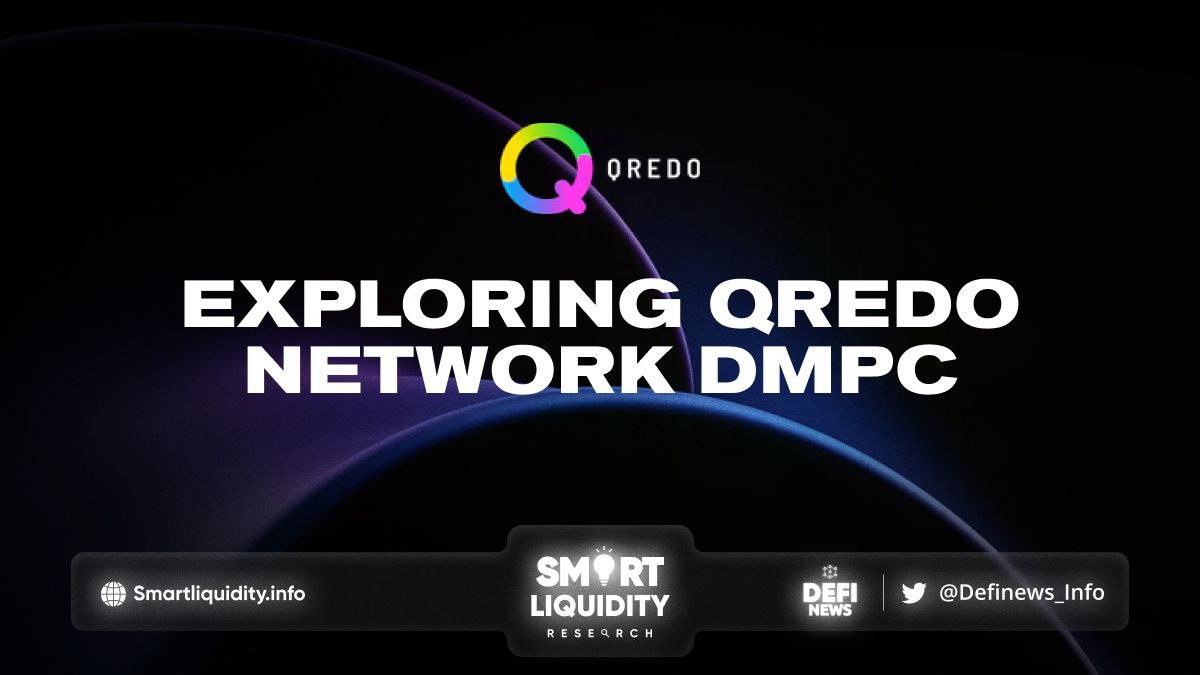 QREDO

EXPLORING QREDO NETWORK DMPC

Smartliquidity.info

SMART LIQUIDITY RESEARCH

DEFI NEWS

@Definews_Info